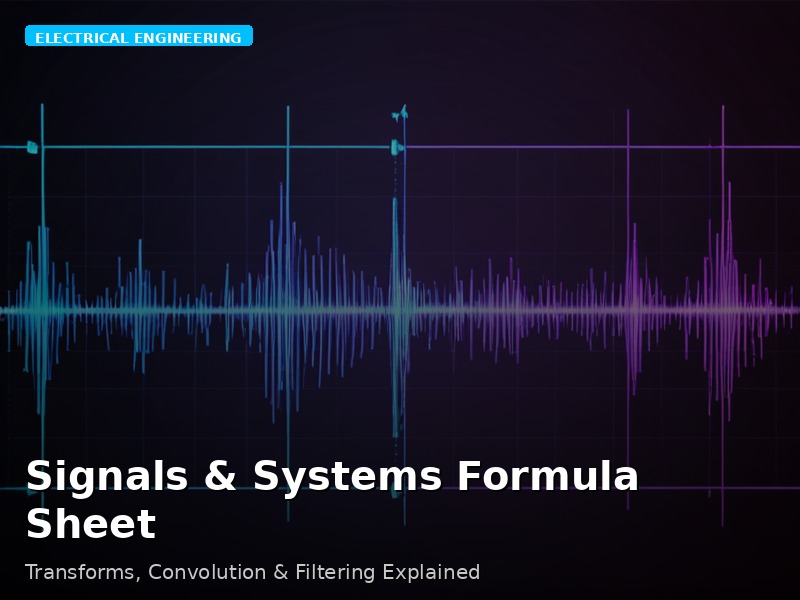 ELECTRICAL ENGINEERING

Signals & Systems Formula Sheet

Transforms, Convolution & Filtering Explained